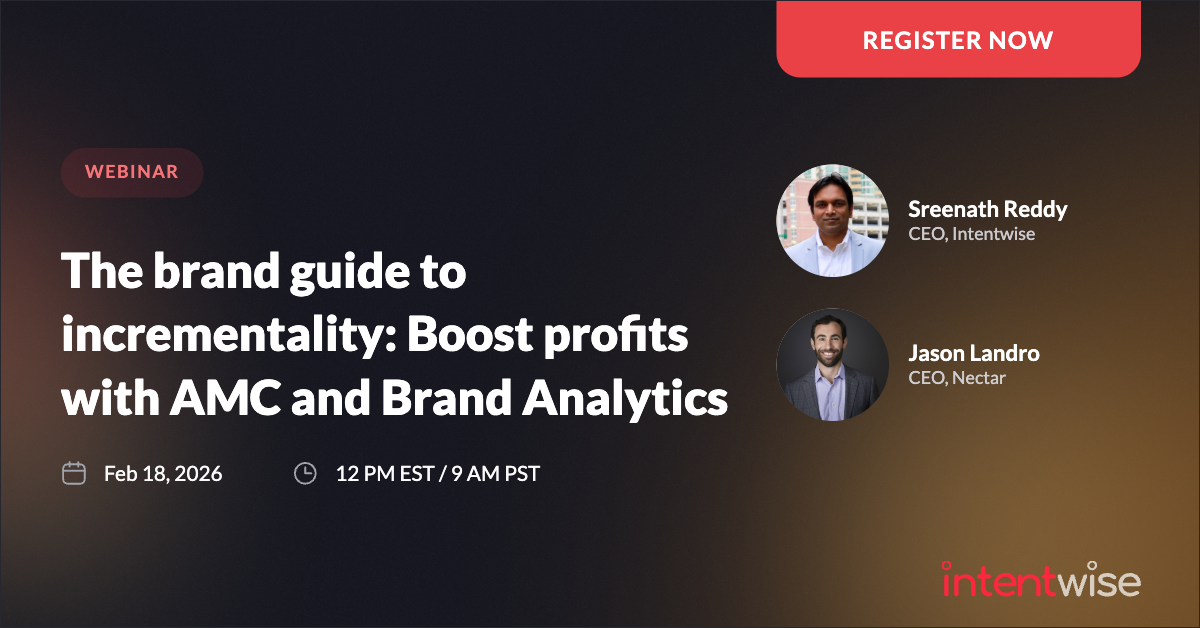 REGISTER NOW

WEBINAR

The brand guide to incrementality: Boost profits with AMC and Brand Analytics

Feb 18, 2026

12 PM EST / 9 AM PST

Sreenath Reddy
CEO, Intentwise

Jason Landro
CEO, Nectar

intentwise